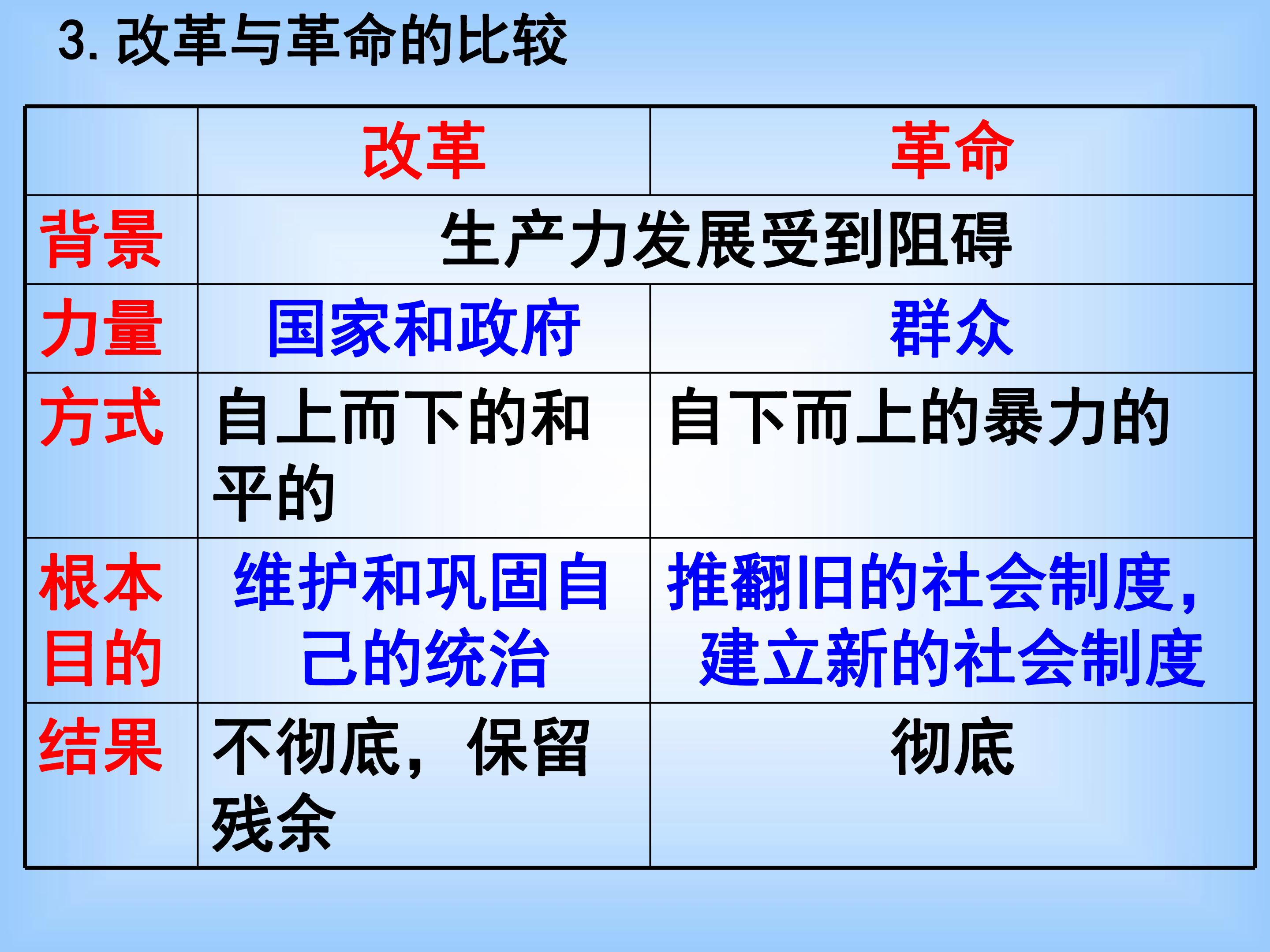 3.改革与革命的比较

|  | 改革 | 革命 |
|---|---|---|
| 背景 | 生产力发展受到阻碍 |  |
| 力量 | 国家和政府 | 群众 |
| 方式 | 自上而下的和平的 | 自下而上的暴力的 |
| 根本目的 | 维护和巩固自己的统治 | 推翻旧的社会制度，建立新的社会制度 |
| 结果 | 不彻底，保留残余 | 彻底 |